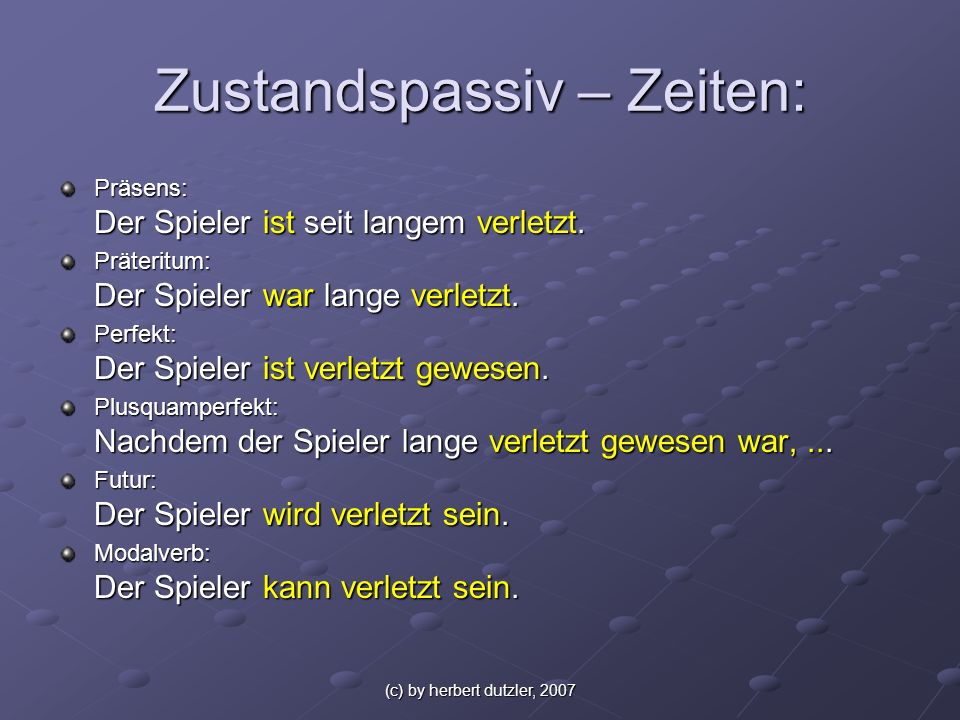 Zustandspassiv – Zeiten:

Präsens:
Der Spieler ist seit langem verletzt.

Präteritum:
Der Spieler war lange verletzt.

Perfekt:
Der Spieler ist verletzt gewesen.

Plusquamperfekt:
Nachdem der Spieler lange verletzt gewesen war, ...

Futur:
Der Spieler wird verletzt sein.

Modalverb:
Der Spieler kann verletzt sein.

(c) by herbert dutzler, 2007